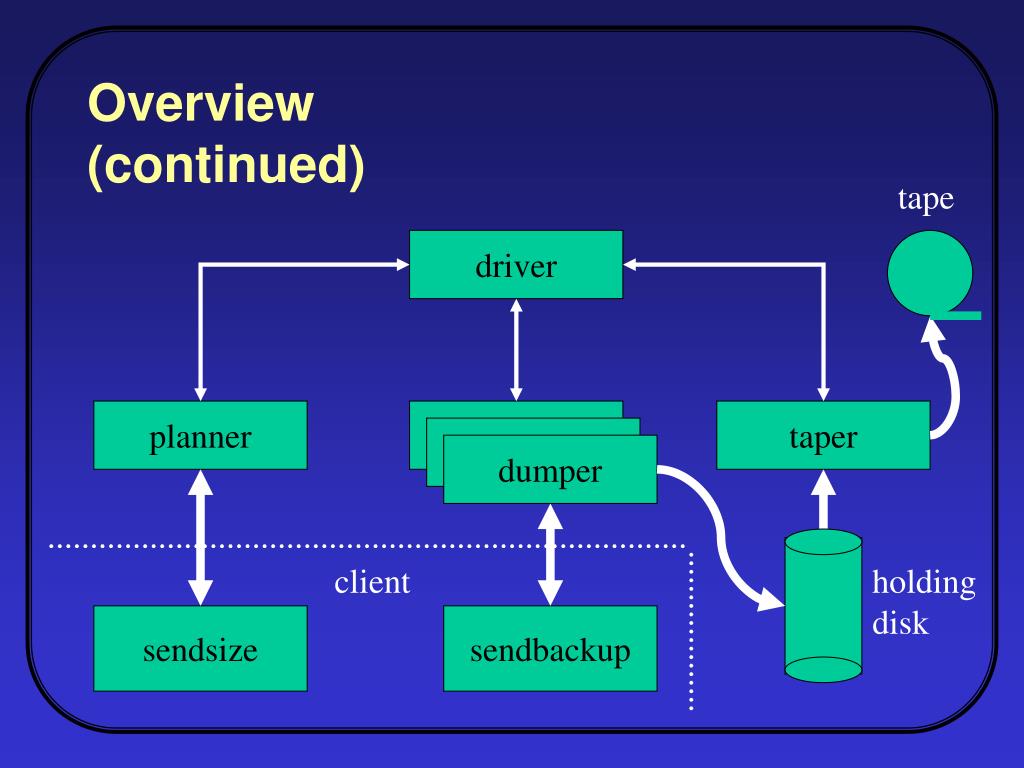 Overview (continued)

tape

driver

planner

dumper

taper

client

holding disk

sendsize

sendbackup